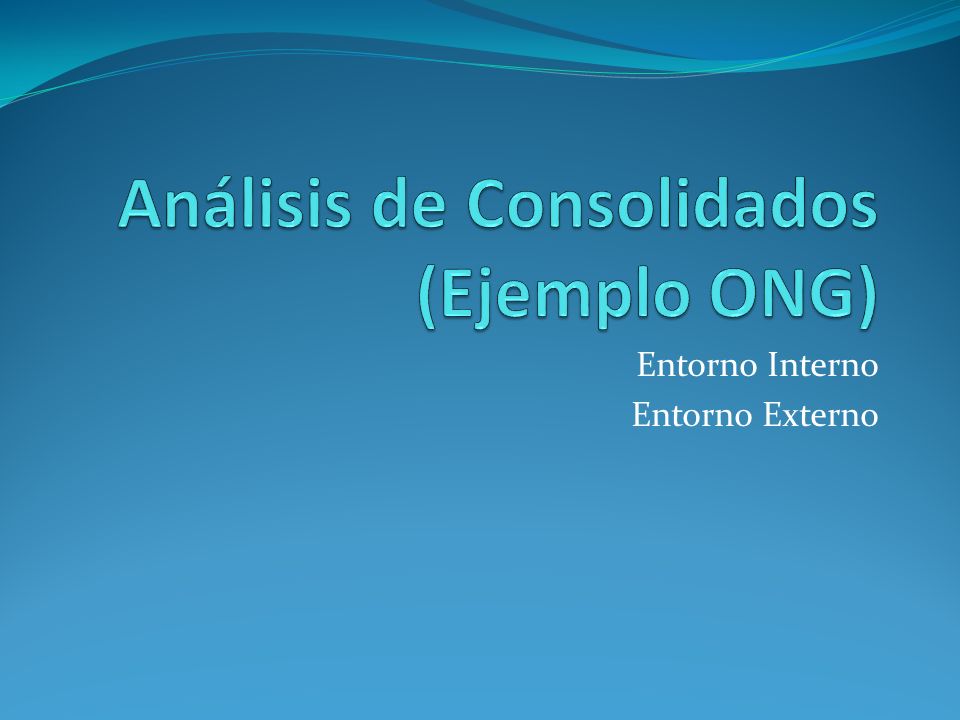 Análisis de Consolidados (Ejemplo ONG)

Entorno Interno
Entorno Externo